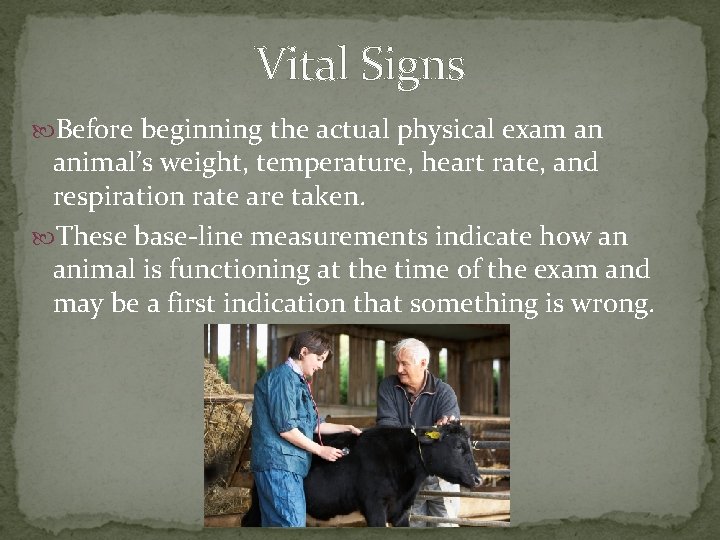 Vital Signs

Before beginning the actual physical exam an animal’s weight, temperature, heart rate, and respiration rate are taken.

These base-line measurements indicate how an animal is functioning at the time of the exam and may be a first indication that something is wrong.